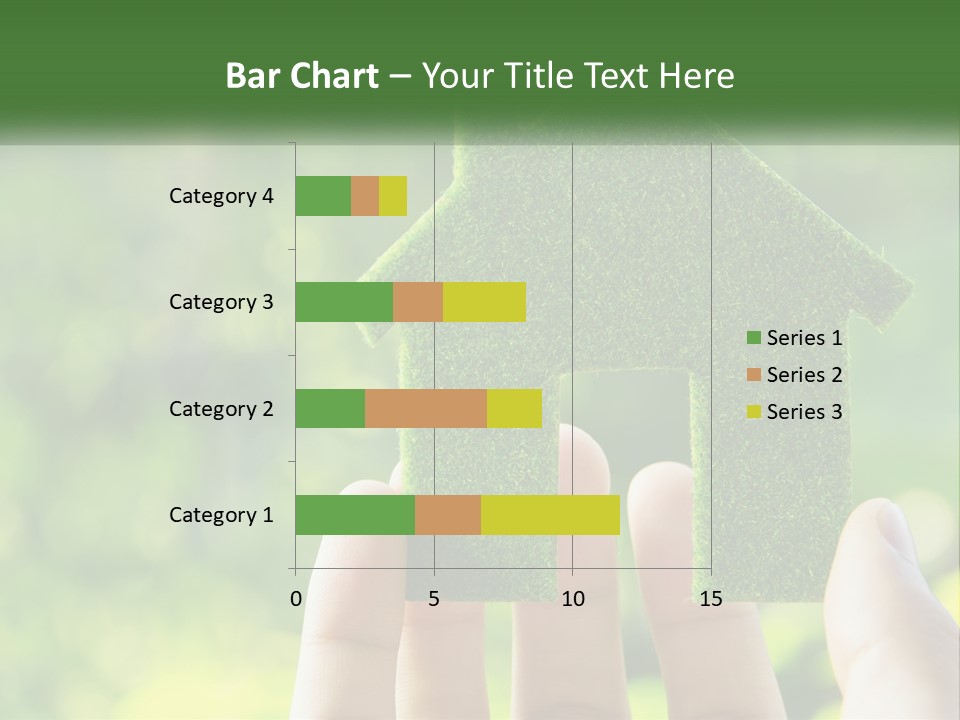 Bar Chart – Your Title Text Here

Category 4
Category 3
Category 2
Category 1

0
5
10
15

Series 1
Series 2
Series 3